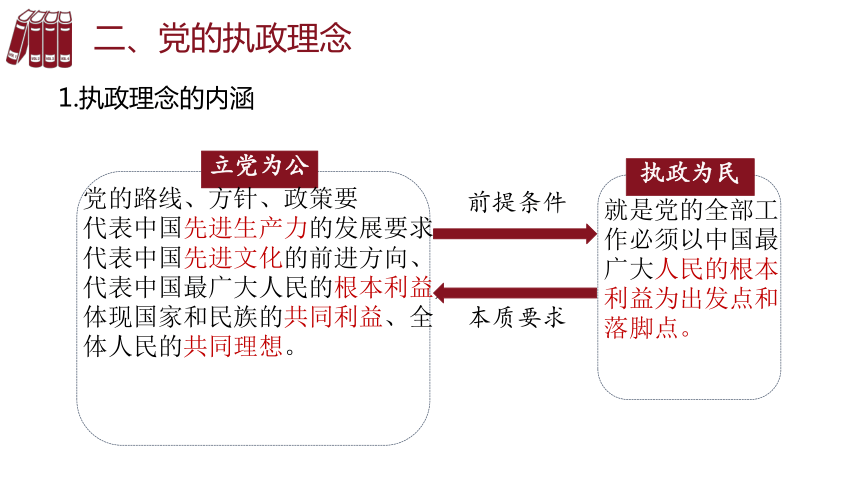 二、党的执政理念

1.执政理念的内涵

立党为公

党的路线、方针、政策要代表中国先进生产力的发展要求代表中国先进文化的前进方向、代表中国最广大人民的根本利益体现国家和民族的共同利益、全体人民的共同理想。

前提条件

本质要求

执政为民

就是党的全部工作必须以中国最广大人民的根本利益为出发点和落脚点。